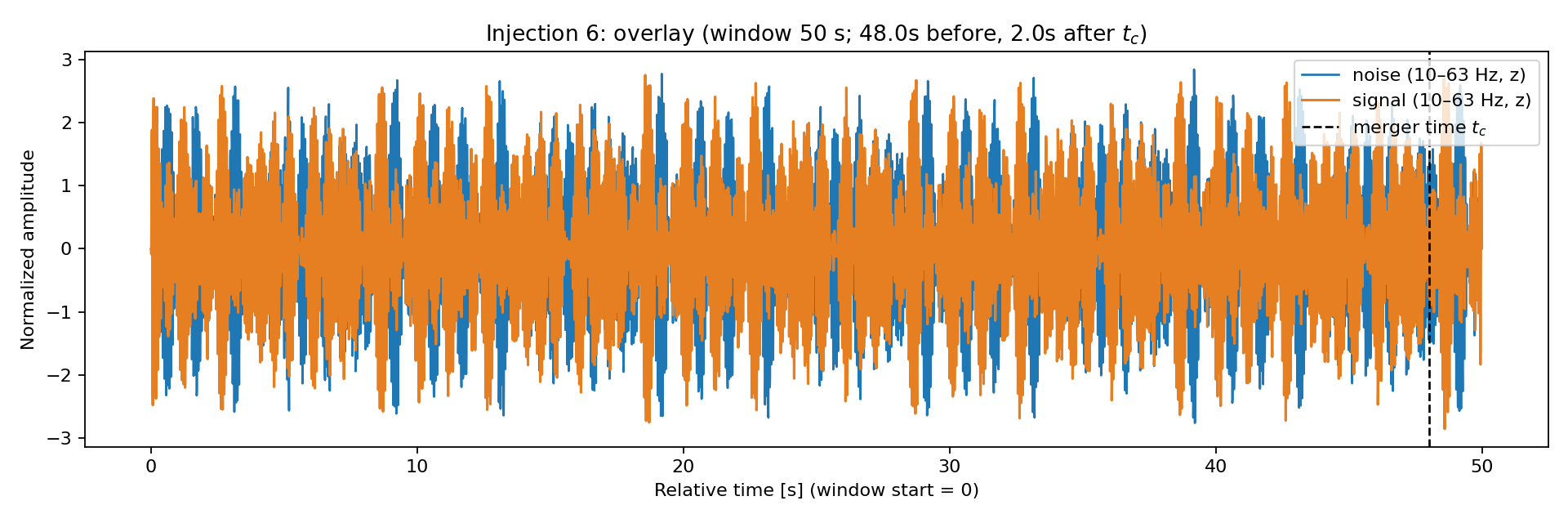 Injection 6: overlay (window 50 s; 48.0s before, 2.0s after $t_c$)

noise (10–63 Hz, z)
signal (10–63 Hz, z)
merger time $t_c$

Normalized amplitude

3
2
1
0
−1
−2
−3

0
10
20
30
40
50

Relative time [s] (window start = 0)